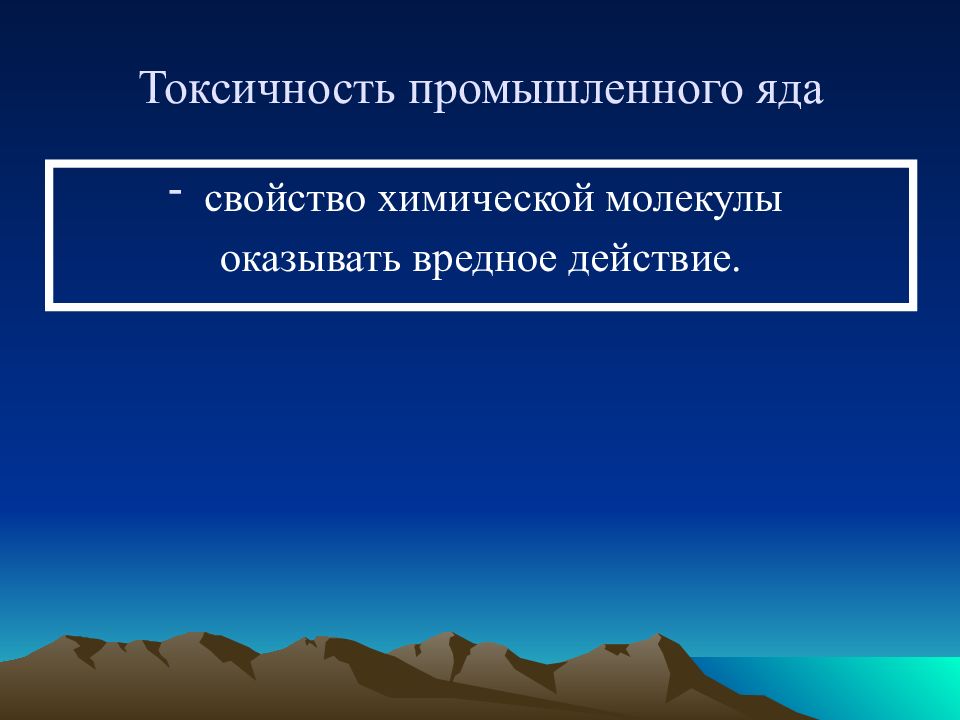 Токсичность промышленного яда

- свойство химической молекулы оказывать вредное действие.